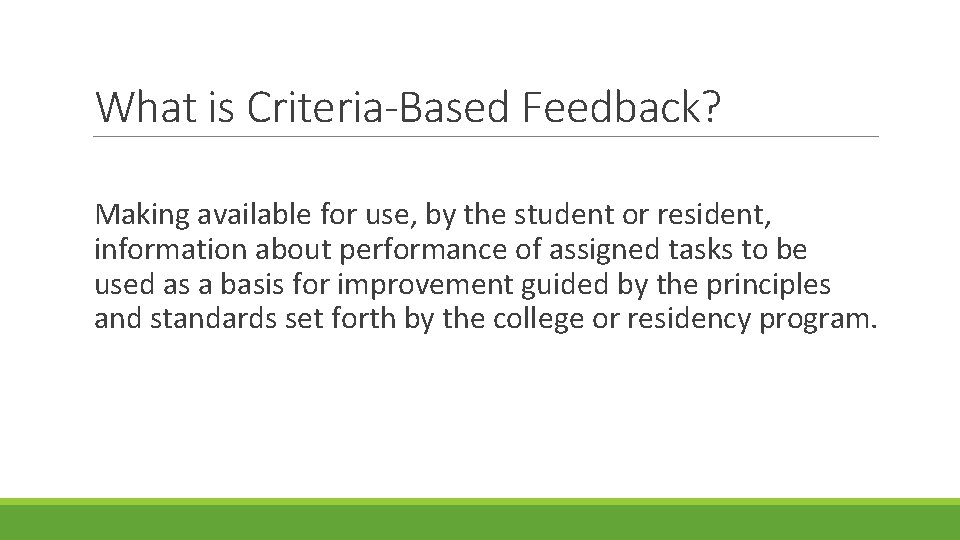 What is Criteria-Based Feedback?

Making available for use, by the student or resident, information about performance of assigned tasks to be used as a basis for improvement guided by the principles and standards set forth by the college or residency program.